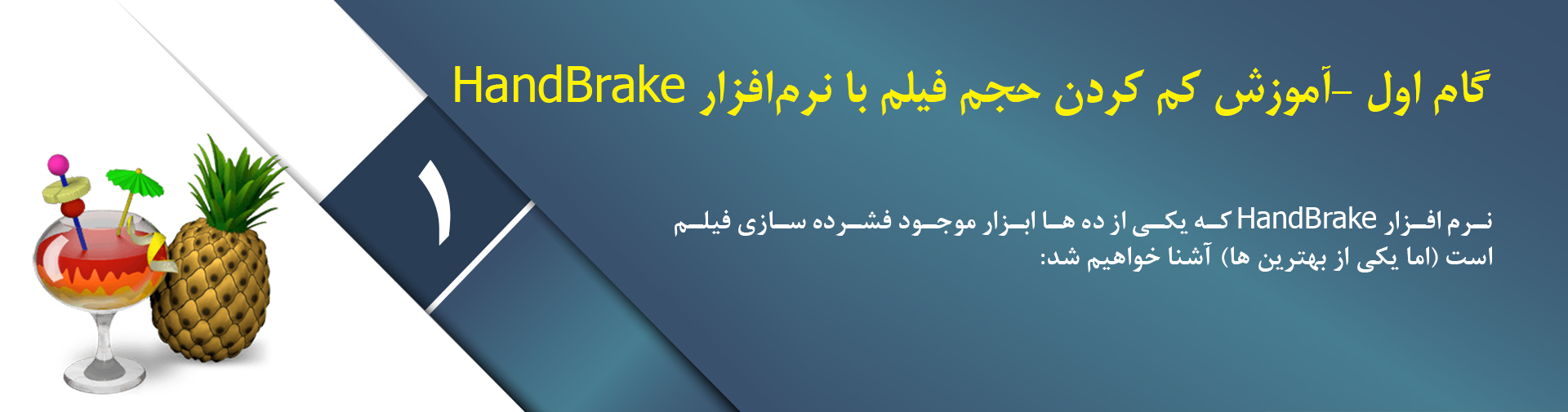 گام اول -آموزش کم کردن حجم فیلم با نرم‌افزار HandBrake

۱

نرم افزار HandBrake که یکی از ده ها ابزار موجود فشرده سازی فیلم است (اما یکی از بهترین ها) آشنا خواهیم شد: